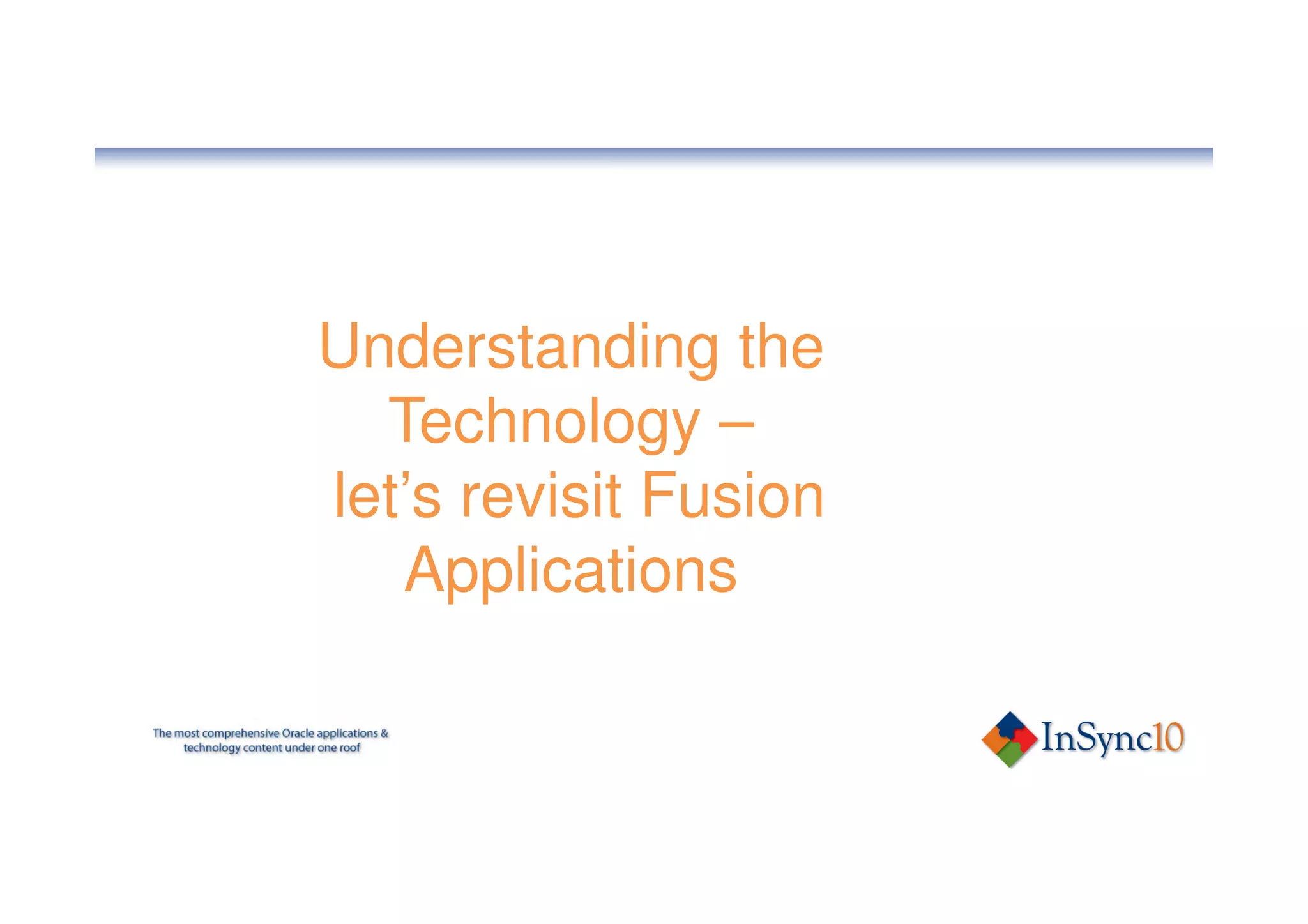 Understanding the Technology – let’s revisit Fusion Applications

The most comprehensive Oracle applications & technology content under one roof

InSync10